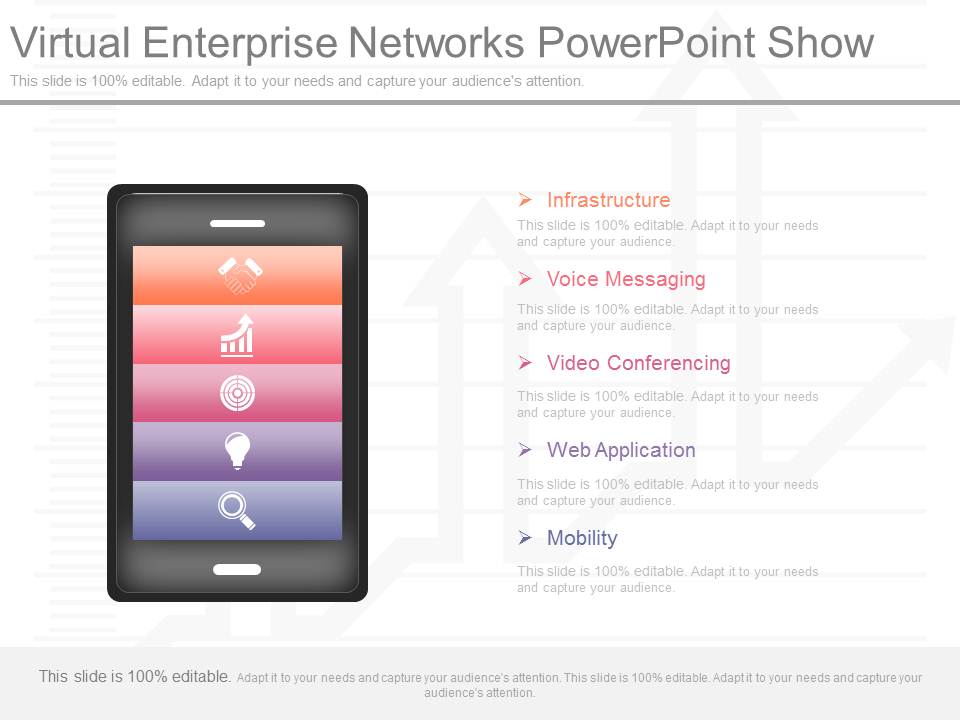 Virtual Enterprise Networks PowerPoint Show

This slide is 100% editable. Adapt it to your needs and capture your audience's attention.

➢ Infrastructure

This slide is 100% editable. Adapt it to your needs and capture your audience.

➢ Voice Messaging

This slide is 100% editable. Adapt it to your needs and capture your audience.

➢ Video Conferencing

This slide is 100% editable. Adapt it to your needs and capture your audience.

➢ Web Application

This slide is 100% editable. Adapt it to your needs and capture your audience.

➢ Mobility

This slide is 100% editable. Adapt it to your needs and capture your audience.

This slide is 100% editable. Adapt it to your needs and capture your audience's attention. This slide is 100% editable. Adapt it to your needs and capture your audience's attention.